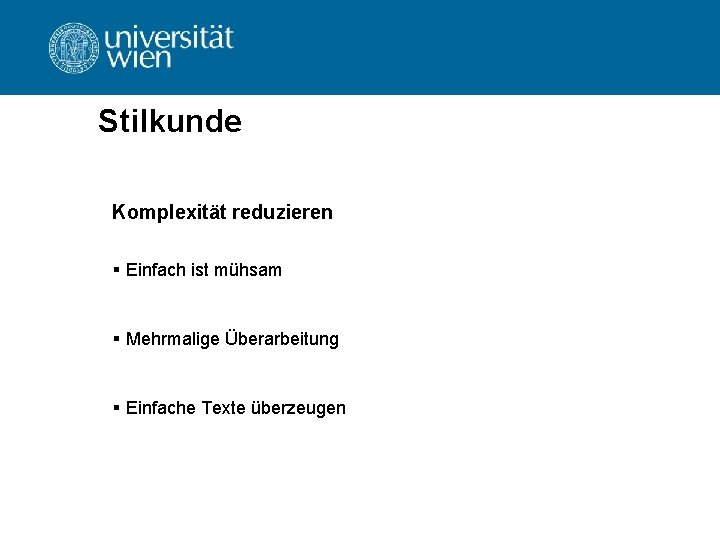 universität wien

Stilkunde

Komplexität reduzieren

▪ Einfach ist mühsam

▪ Mehrmalige Überarbeitung

▪ Einfache Texte überzeugen